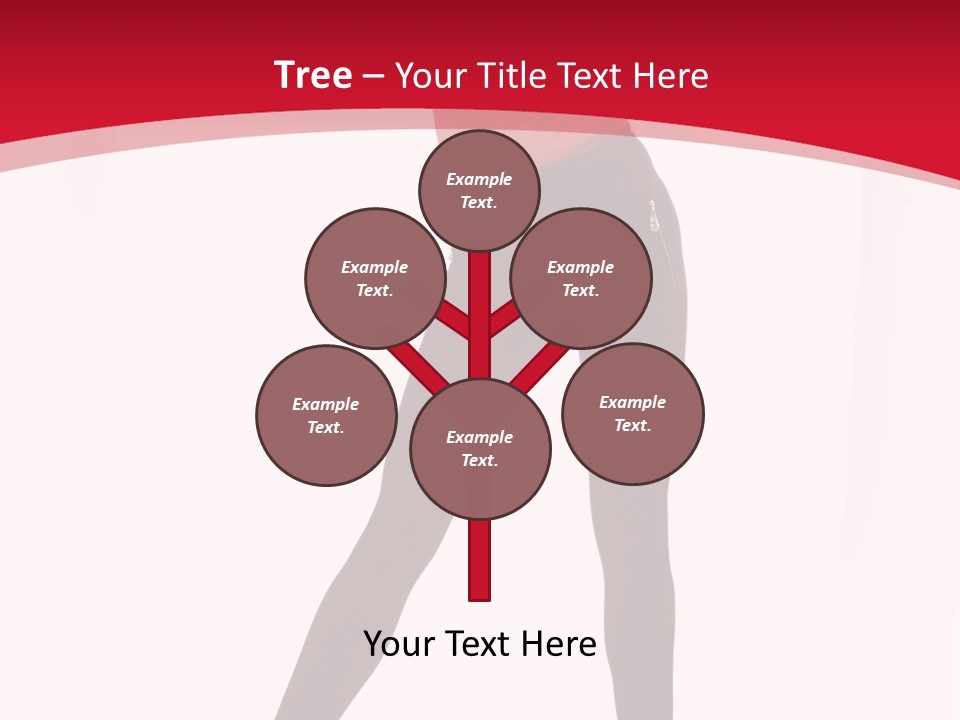 Tree – Your Title Text Here

Example Text.

Example Text.

Example Text.

Example Text.

Example Text.

Example Text.

Your Text Here